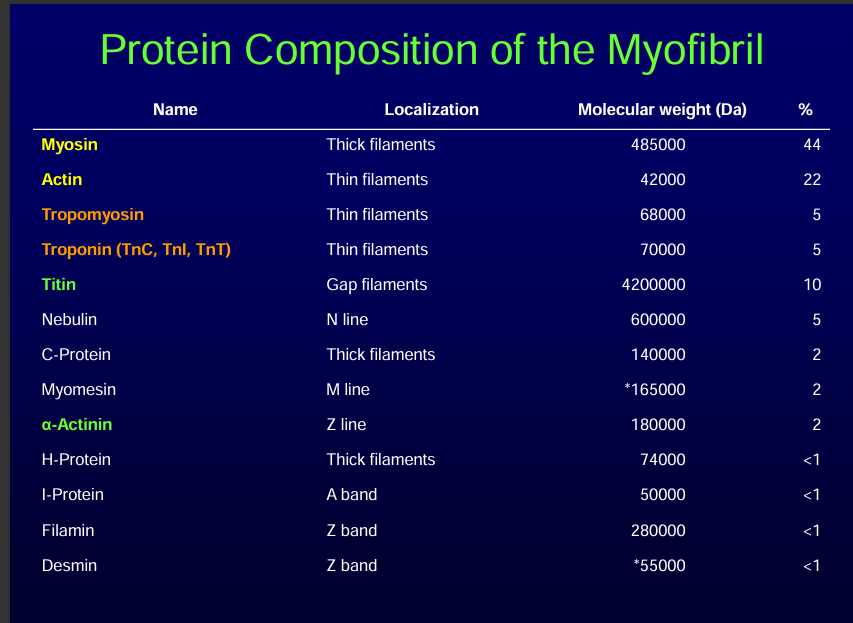 Protein Composition of the Myofibril

| Name | Localization | Molecular weight (Da) | % |
|---|---|---|---|
| Myosin | Thick filaments | 485000 | 44 |
| Actin | Thin filaments | 42000 | 22 |
| Tropomyosin | Thin filaments | 68000 | 5 |
| Troponin (TnC, TnI, TnT) | Thin filaments | 70000 | 5 |
| Titin | Gap filaments | 4200000 | 10 |
| Nebulin | N line | 600000 | 5 |
| C-Protein | Thick filaments | 140000 | 2 |
| Myomesin | M line | *165000 | 2 |
| α-Actinin | Z line | 180000 | 2 |
| H-Protein | Thick filaments | 74000 | <1 |
| I-Protein | A band | 50000 | <1 |
| Filamin | Z band | 280000 | <1 |
| Desmin | Z band | *55000 | <1 |